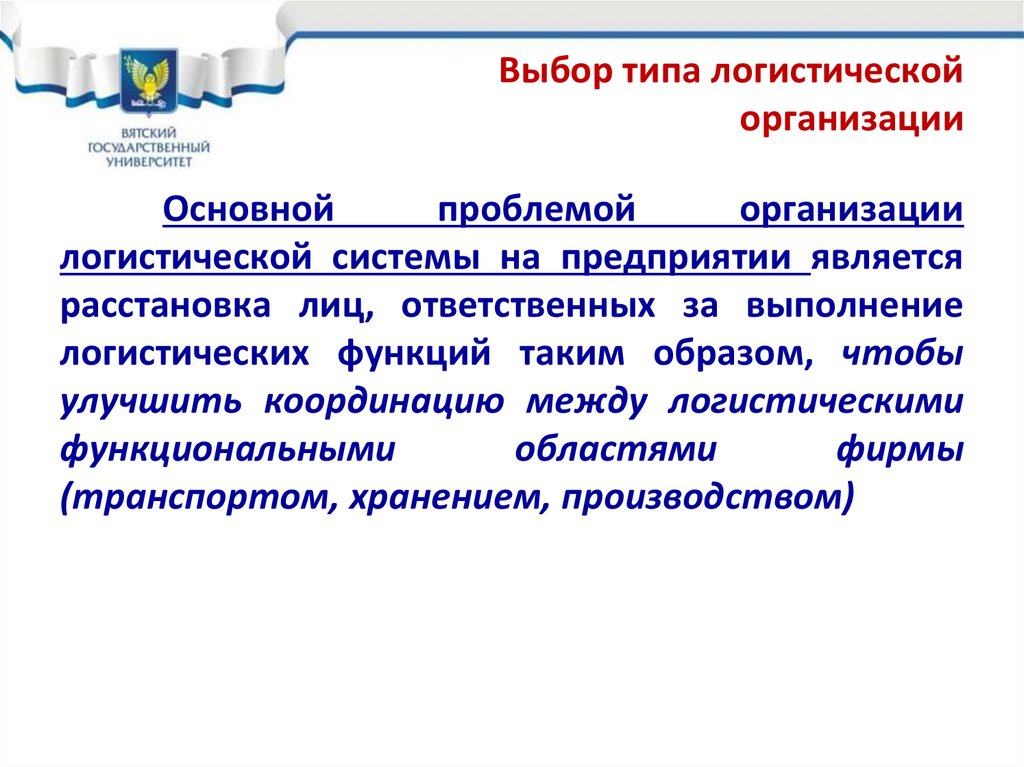 ВЯТСКИЙ ГОСУДАРСТВЕННЫЙ УНИВЕРСИТЕТ

Выбор типа логистической организации

Основной проблемой организации логистической системы на предприятии является расстановка лиц, ответственных за выполнение логистических функций таким образом, чтобы улучшить координацию между логистическими функциональными областями фирмы (транспортом, хранением, производством)